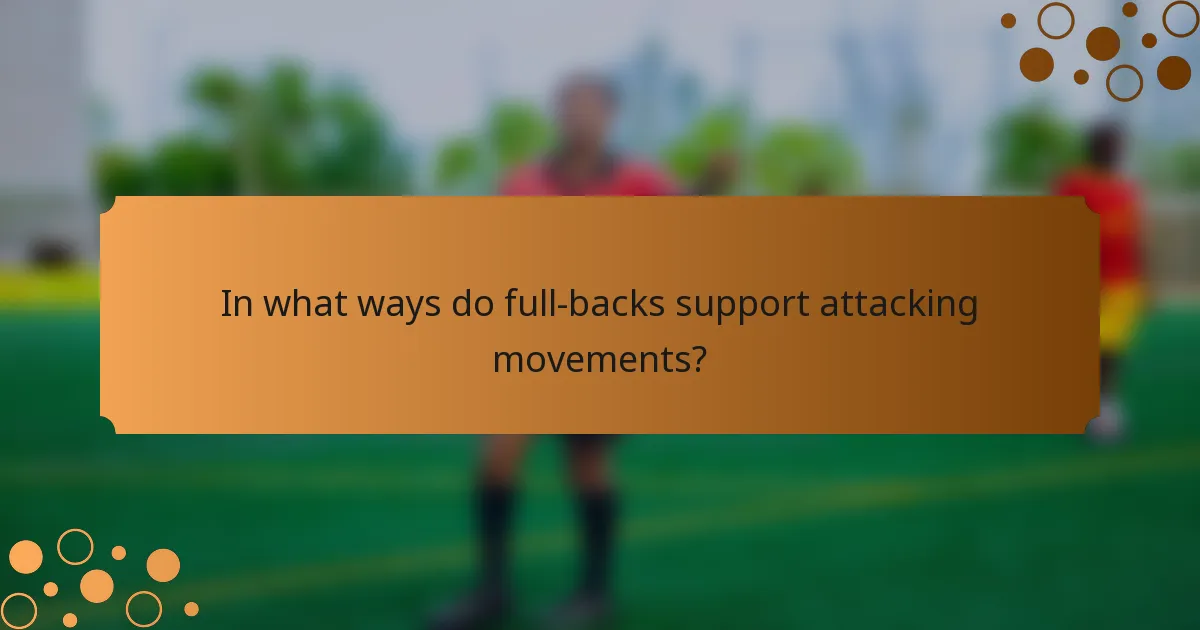 In what ways do full-backs support attacking movements?